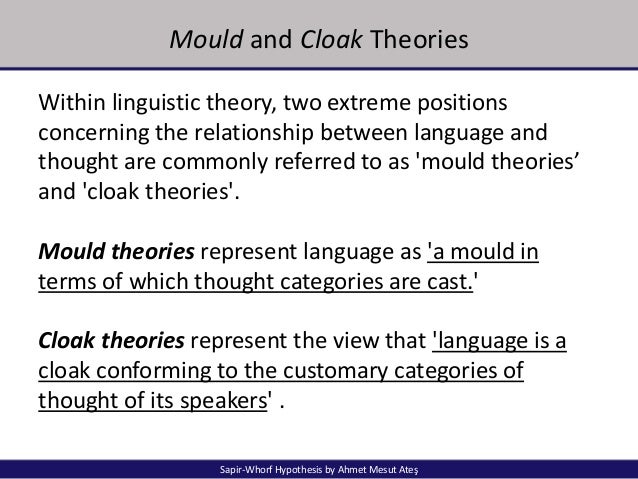 Mould and Cloak Theories

Within linguistic theory, two extreme positions concerning the relationship between language and thought are commonly referred to as 'mould theories’ and 'cloak theories'.

Mould theories represent language as 'a mould in terms of which thought categories are cast.'

Cloak theories represent the view that 'language is a cloak conforming to the customary categories of thought of its speakers' .

Sapir-Whorf Hypothesis by Ahmet Mesut Ateş